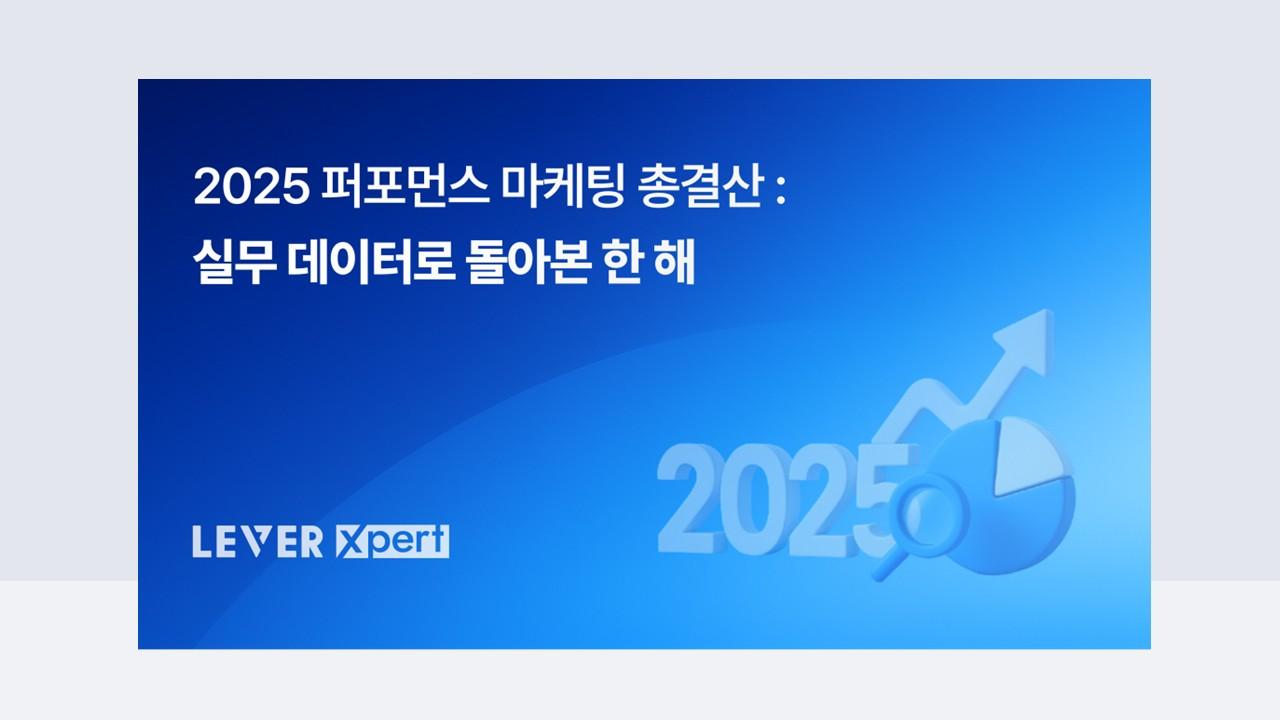 2025 퍼포먼스 마케팅 총결산 :
실무 데이터로 돌아본 한 해

2025

LEVER Xpert